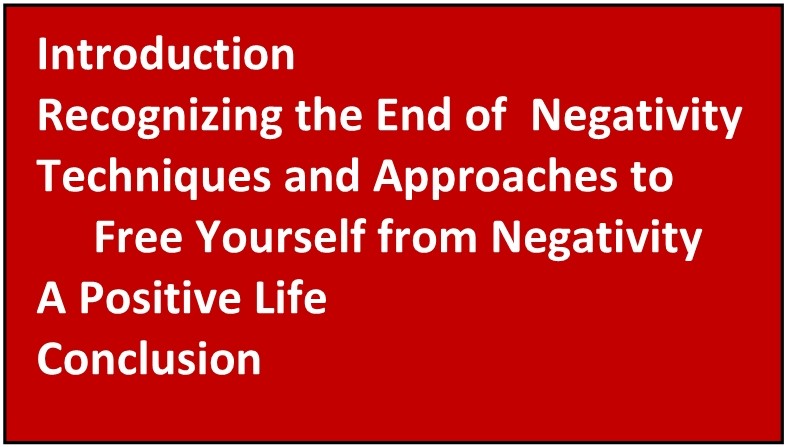 Introduction
Recognizing the End of Negativity
Techniques and Approaches to Free Yourself from Negativity
A Positive Life
Conclusion